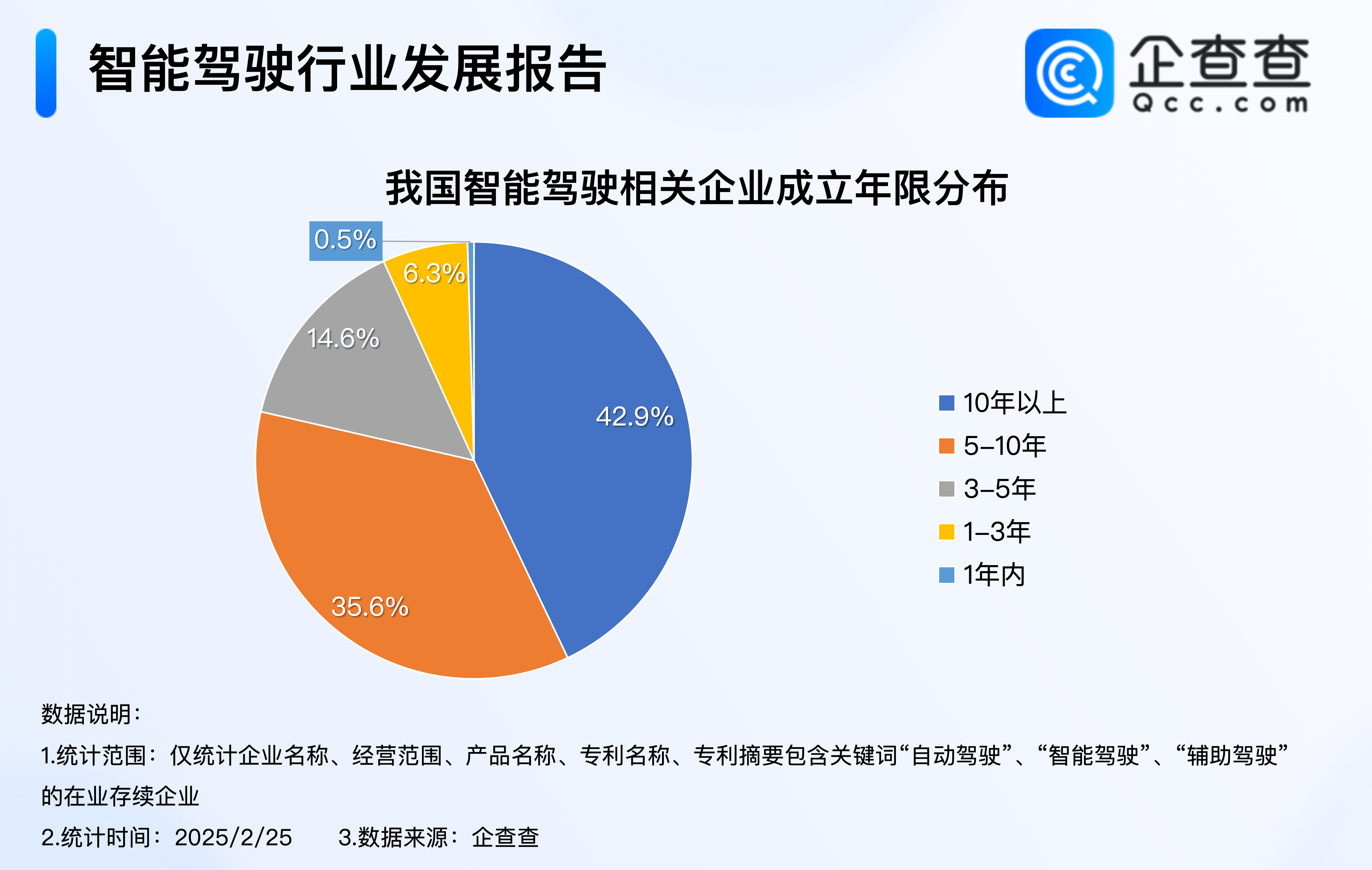 智能驾驶行业发展报告

企查查
Qcc.com

我国智能驾驶相关企业成立年限分布

0.5%
6.3%
14.6%
42.9%
35.6%

10年以上
5–10年
3–5年
1–3年
1年内

数据说明：

1.统计范围：仅统计企业名称、经营范围、产品名称、专利名称、专利摘要包含关键词“自动驾驶”、“智能驾驶”、“辅助驾驶”的在业存续企业

2.统计时间：2025/2/25　　3.数据来源：企查查